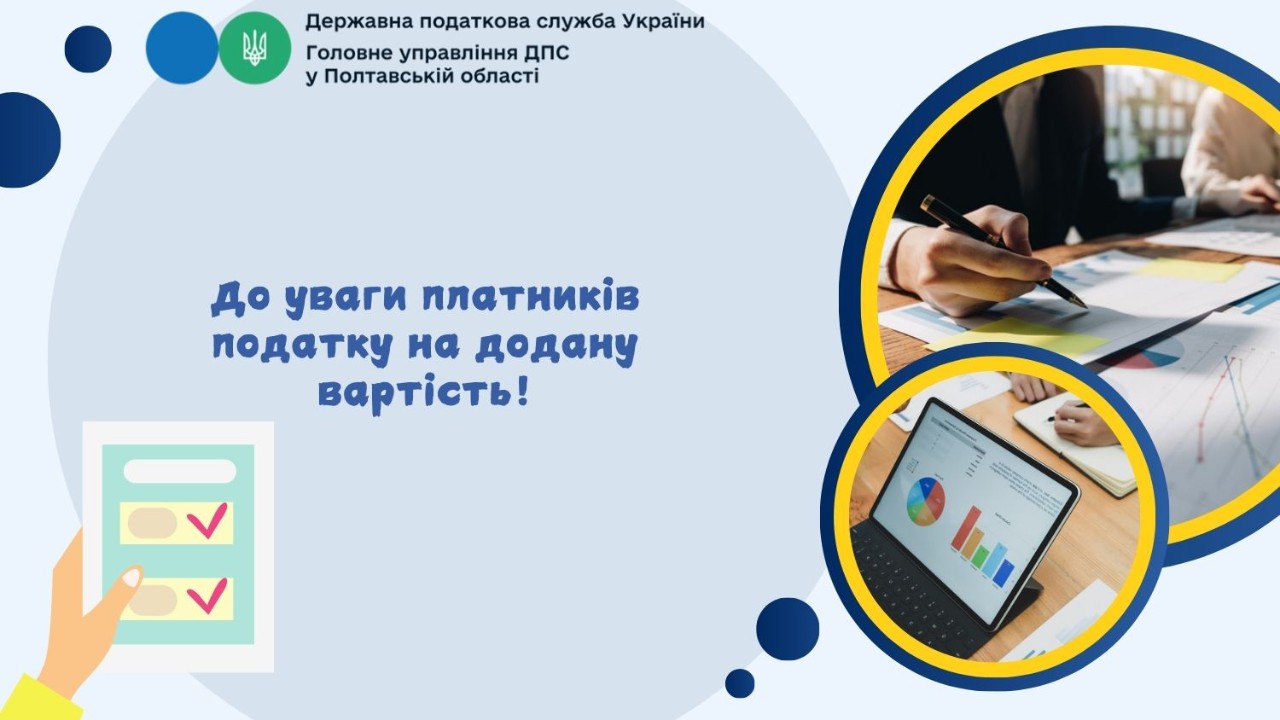 Державна податкова служба України
Головне управління ДПС
у Полтавській області

До уваги платників податку на додану вартість!